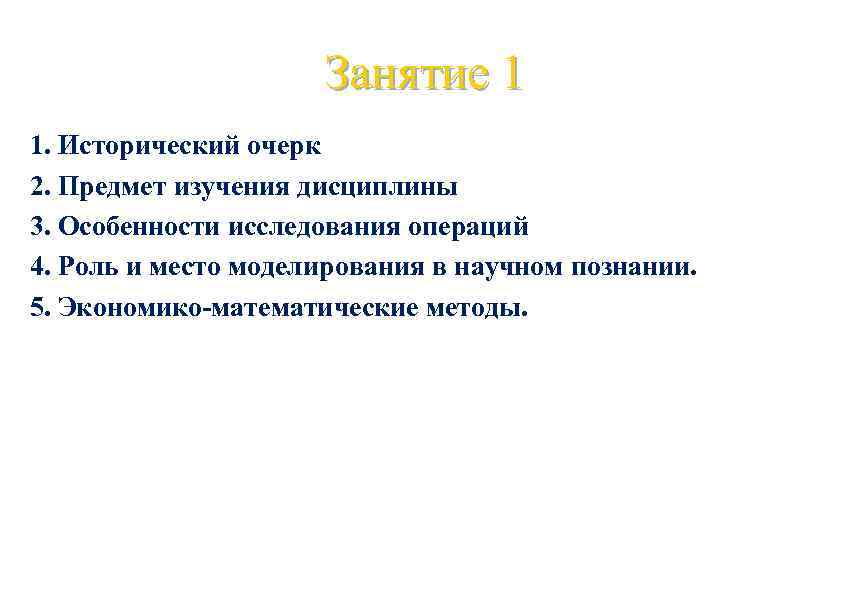 Занятие 1

1. Исторический очерк
2. Предмет изучения дисциплины
3. Особенности исследования операций
4. Роль и место моделирования в научном познании.
5. Экономико-математические методы.